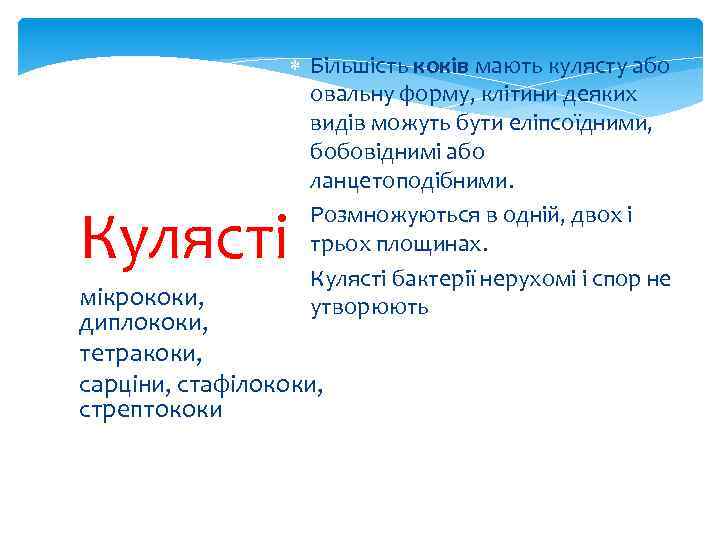 Кулясті

мікрококи, диплококи,

тетракоки,

сарціни, стафілококи, стрептококи

Більшість коків мають кулясту або овальну форму, клітини деяких видів можуть бути еліпсоїдними, бобовіднимі або ланцетоподібними.

Розмножуються в одній, двох і трьох площинах.

Кулясті бактерії нерухомі і спор не утворюють